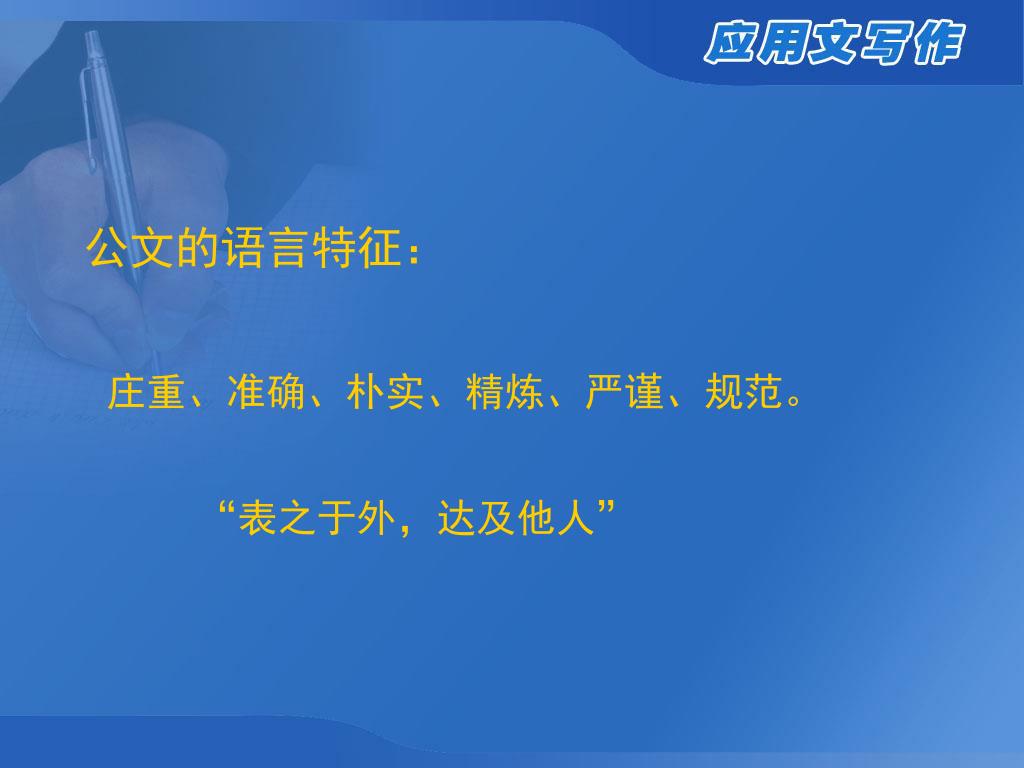 应用文写作

公文的语言特征：

庄重、准确、朴实、精炼、严谨、规范。

“表之于外，达及他人”